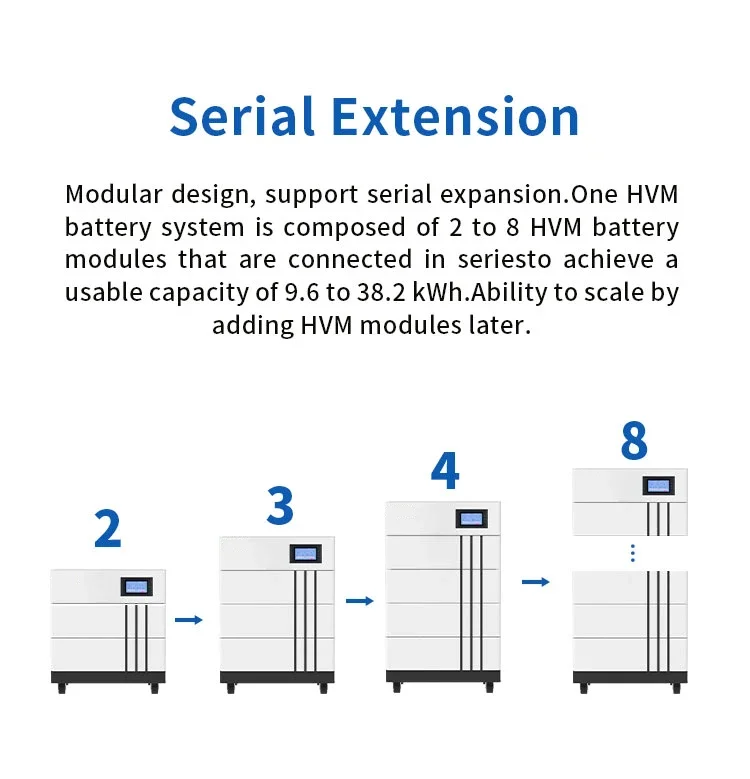 Serial Extension

Modular design, support serial expansion.One HVM battery system is composed of 2 to 8 HVM battery modules that are connected in seriesto achieve a usable capacity of 9.6 to 38.2 kWh.Ability to scale by adding HVM modules later.

2

3

4

8